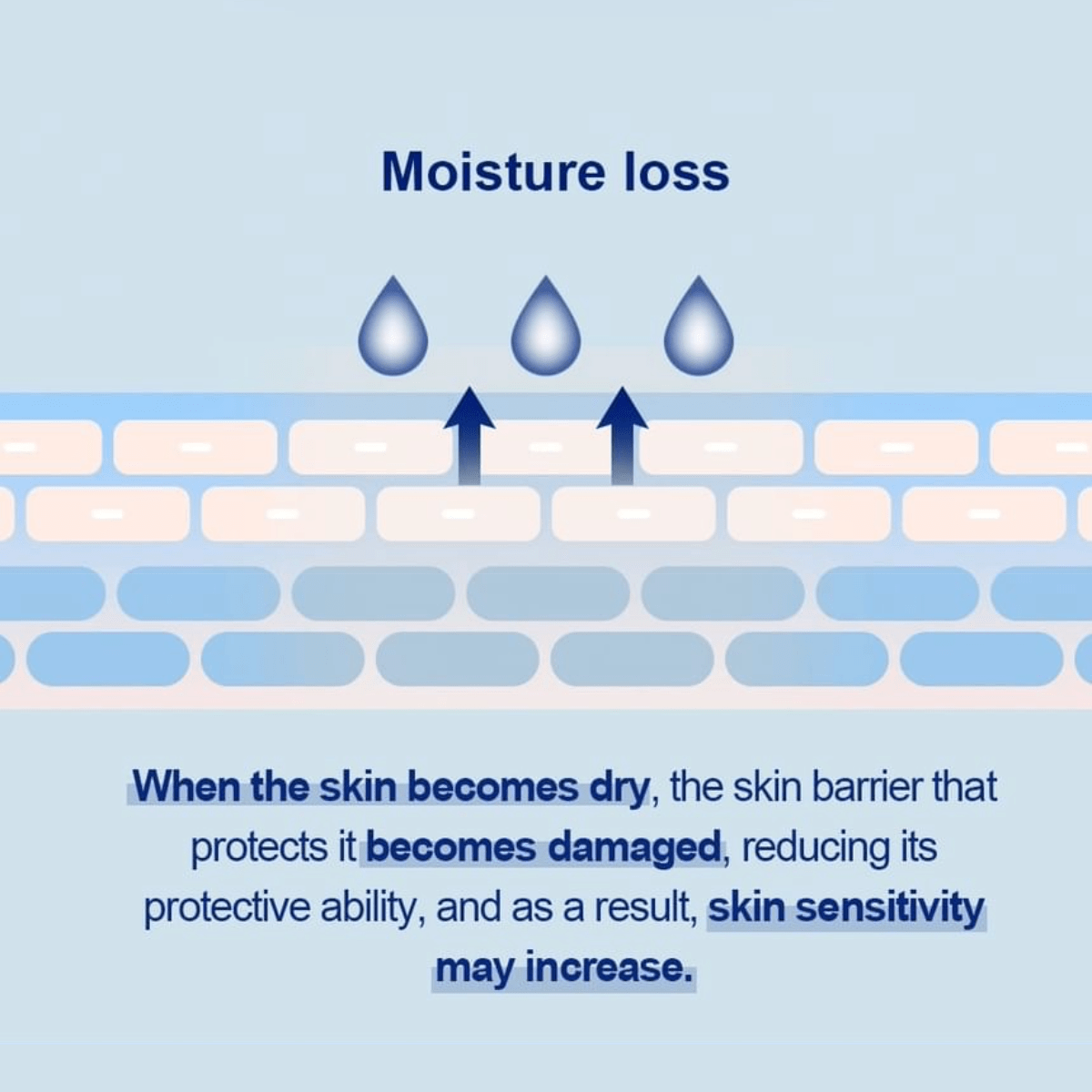 Moisture loss

When the skin becomes dry, the skin barrier that protects it becomes damaged, reducing its protective ability, and as a result, skin sensitivity may increase.